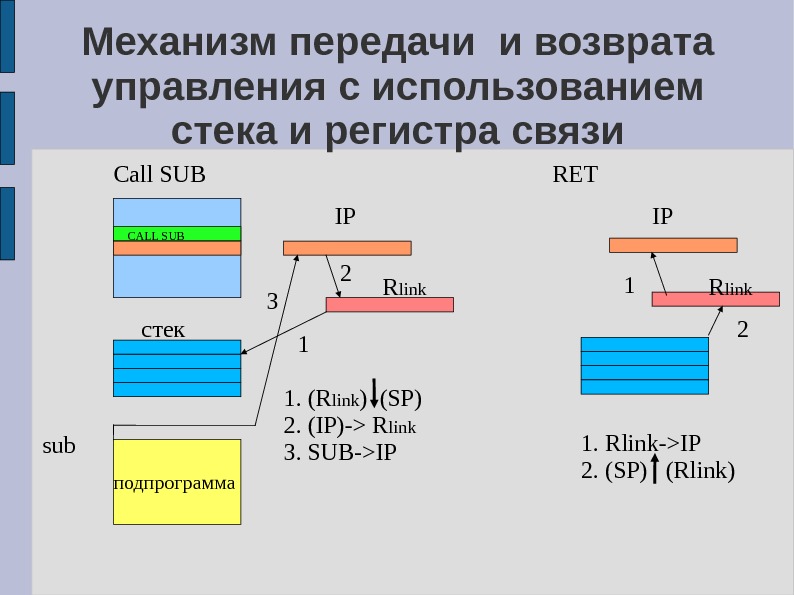 Механизм передачи и возврата управления с использованием стека и регистра связи

Call SUB

CALL SUB

IP

2

Rlink

3

стек

1

1. (Rlink)↓(SP)
2. (IP)-> Rlink
3. SUB->IP

sub

подпрограмма

RET

IP

1

Rlink

2

1. Rlink->IP
2. (SP)↑(Rlink)